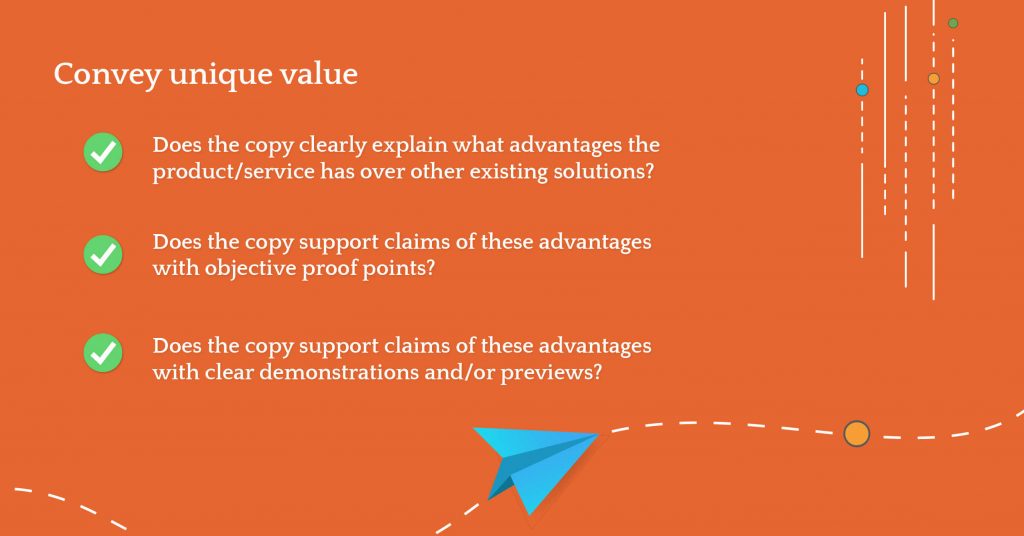 Convey unique value

Does the copy clearly explain what advantages the product/service has over other existing solutions?

Does the copy support claims of these advantages with objective proof points?

Does the copy support claims of these advantages with clear demonstrations and/or previews?